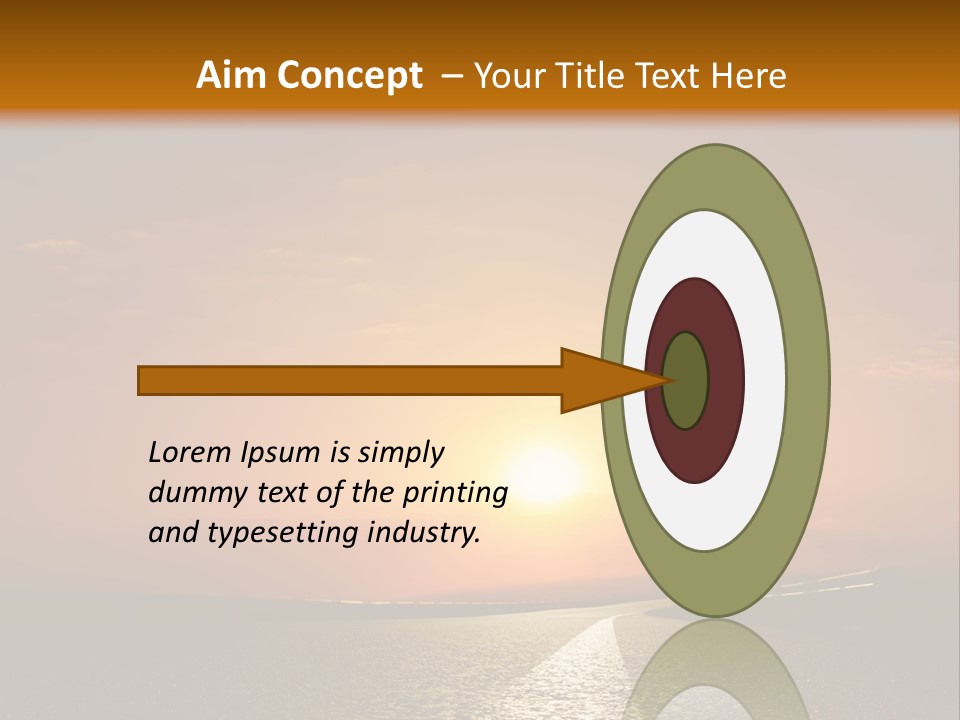 Aim Concept – Your Title Text Here

Lorem Ipsum is simply dummy text of the printing and typesetting industry.